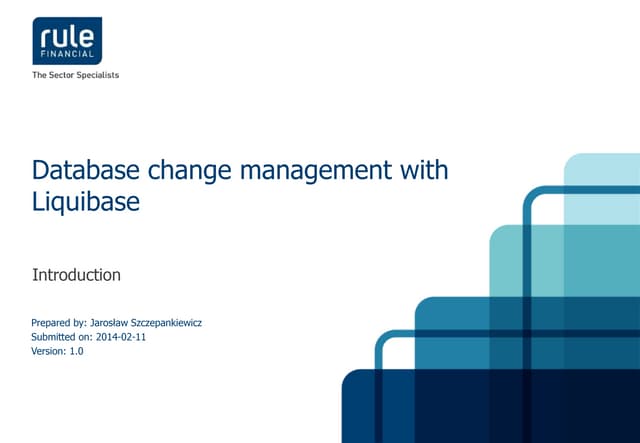 rule
FINANCIAL

The Sector Specialists

Database change management with Liquibase

Introduction

Prepared by: Jarosław Szczepankiewicz
Submitted on: 2014-02-11
Version: 1.0